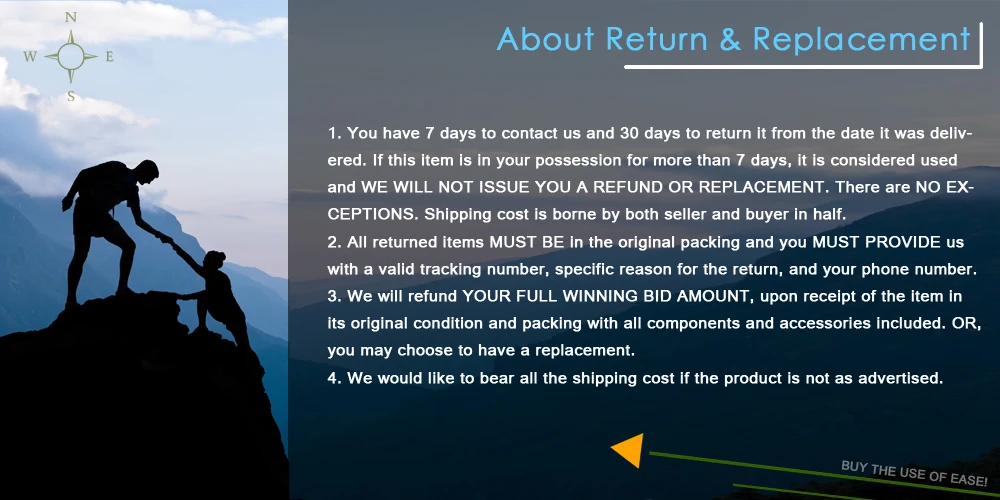 N
W
E
S

About Return & Replacement

1. You have 7 days to contact us and 30 days to return it from the date it was delivered. If this item is in your possession for more than 7 days, it is considered used and WE WILL NOT ISSUE YOU A REFUND OR REPLACEMENT. There are NO EXCEPTIONS. Shipping cost is borne by both seller and buyer in half.
2. All returned items MUST BE in the original packing and you MUST PROVIDE us with a valid tracking number, specific reason for the return, and your phone number.
3. We will refund YOUR FULL WINNING BID AMOUNT, upon receipt of the item in its original condition and packing with all components and accessories included. OR, you may choose to have a replacement.
4. We would like to bear all the shipping cost if the product is not as advertised.

BUY THE USE OF EASE!